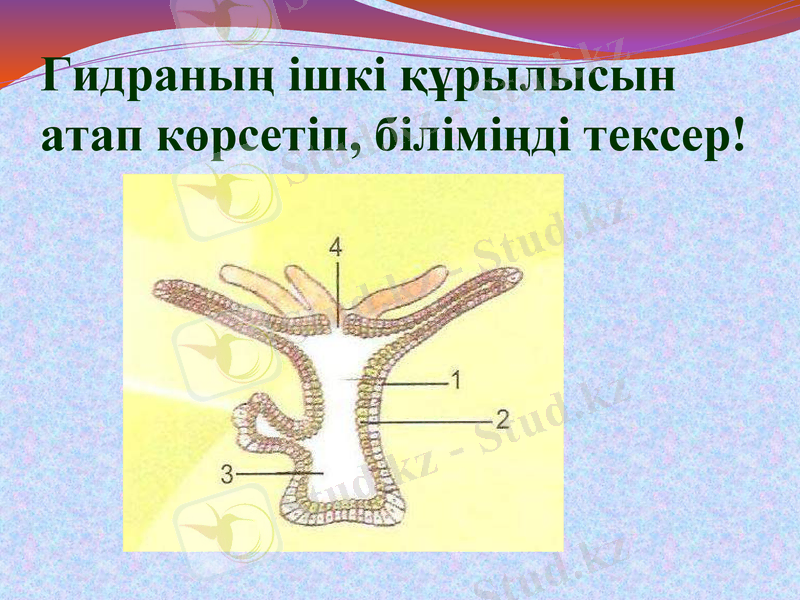 Гидраның ішкі құрылысын атап көрсетіп, біліміңді тексер!

4

1

2

3

Stud.kz - Stud.kz